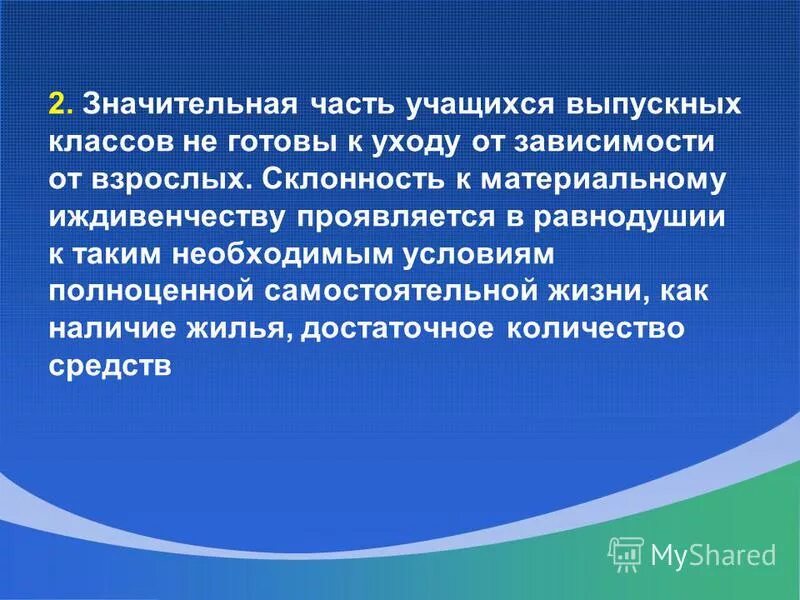 2. Значительная часть учащихся выпускных классов не готовы к уходу от зависимости от взрослых. Склонность к материальному иждивенчеству проявляется в равнодушии к таким необходимым условиям полноценной самостоятельной жизни, как наличие жилья, достаточное количество средств

MyShared